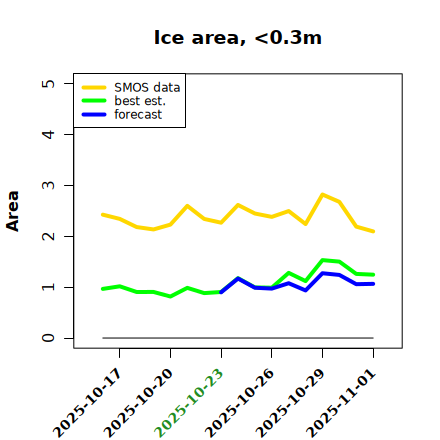 Ice area, <0.3m

SMOS data
best est.
forecast

Area

5
4
3
2
1
0

2025-10-17
2025-10-20
2025-10-23
2025-10-26
2025-10-29
2025-11-01